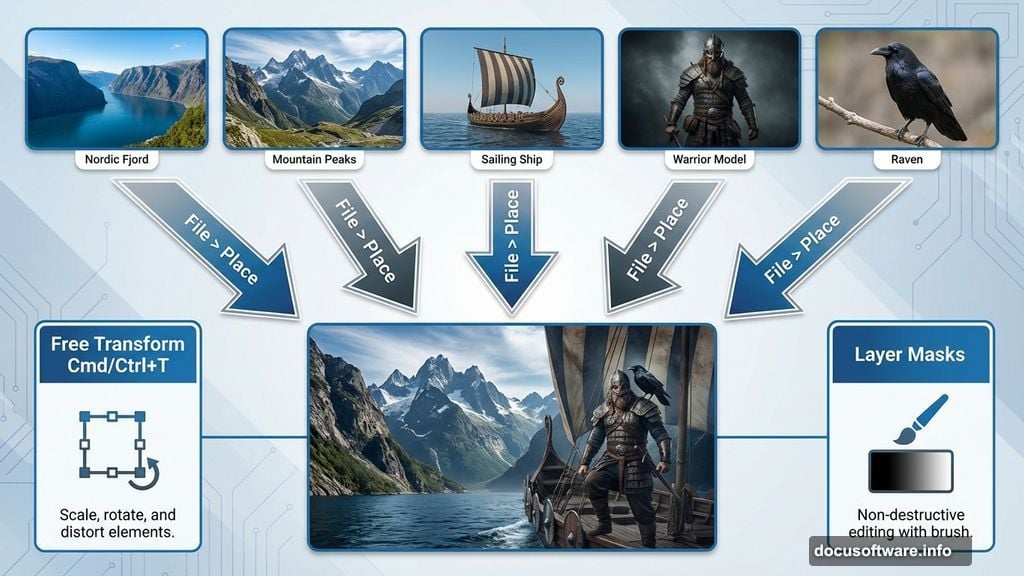 Nordic Fjord

Mountain Peaks

Sailing Ship

Warrior Model

Raven

File > Place

File > Place

File > Place

File > Place

File > Place

Free Transform Cmd/Ctrl+T

Scale, rotate, and distort elements.

Layer Masks

Non-destructive editing with brush.

docusoftware.info